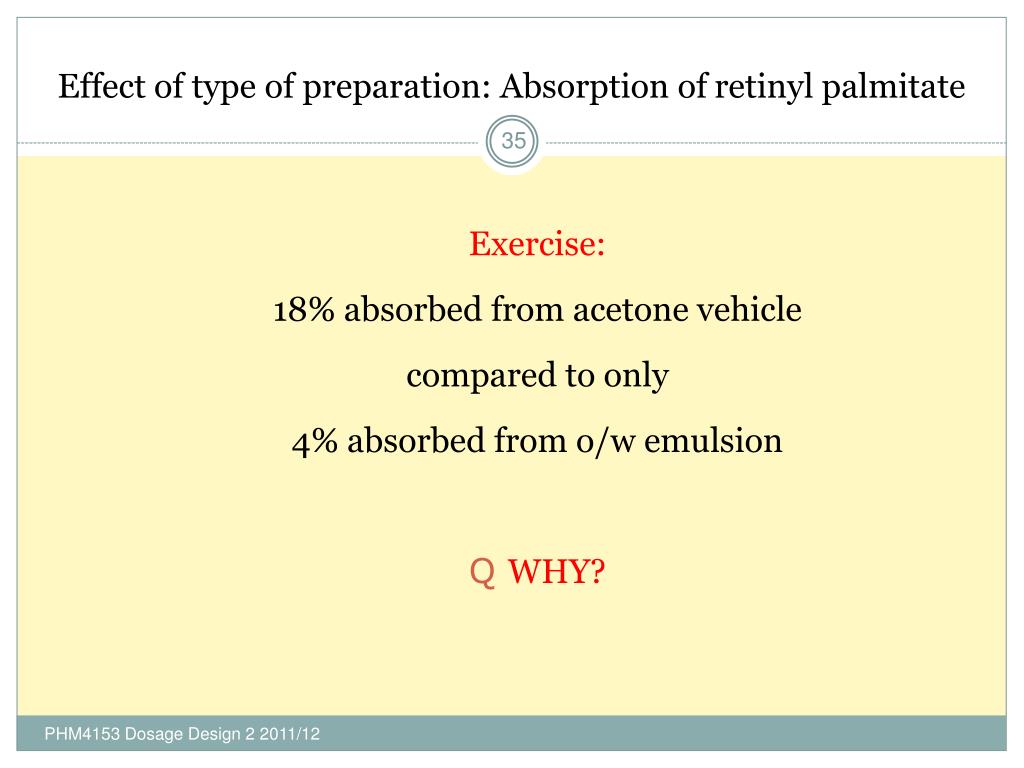 Effect of type of preparation: Absorption of retinyl palmitate

35

Exercise:

18% absorbed from acetone vehicle

compared to only

4% absorbed from o/w emulsion

Q WHY?

PHM4153 Dosage Design 2 2011/12